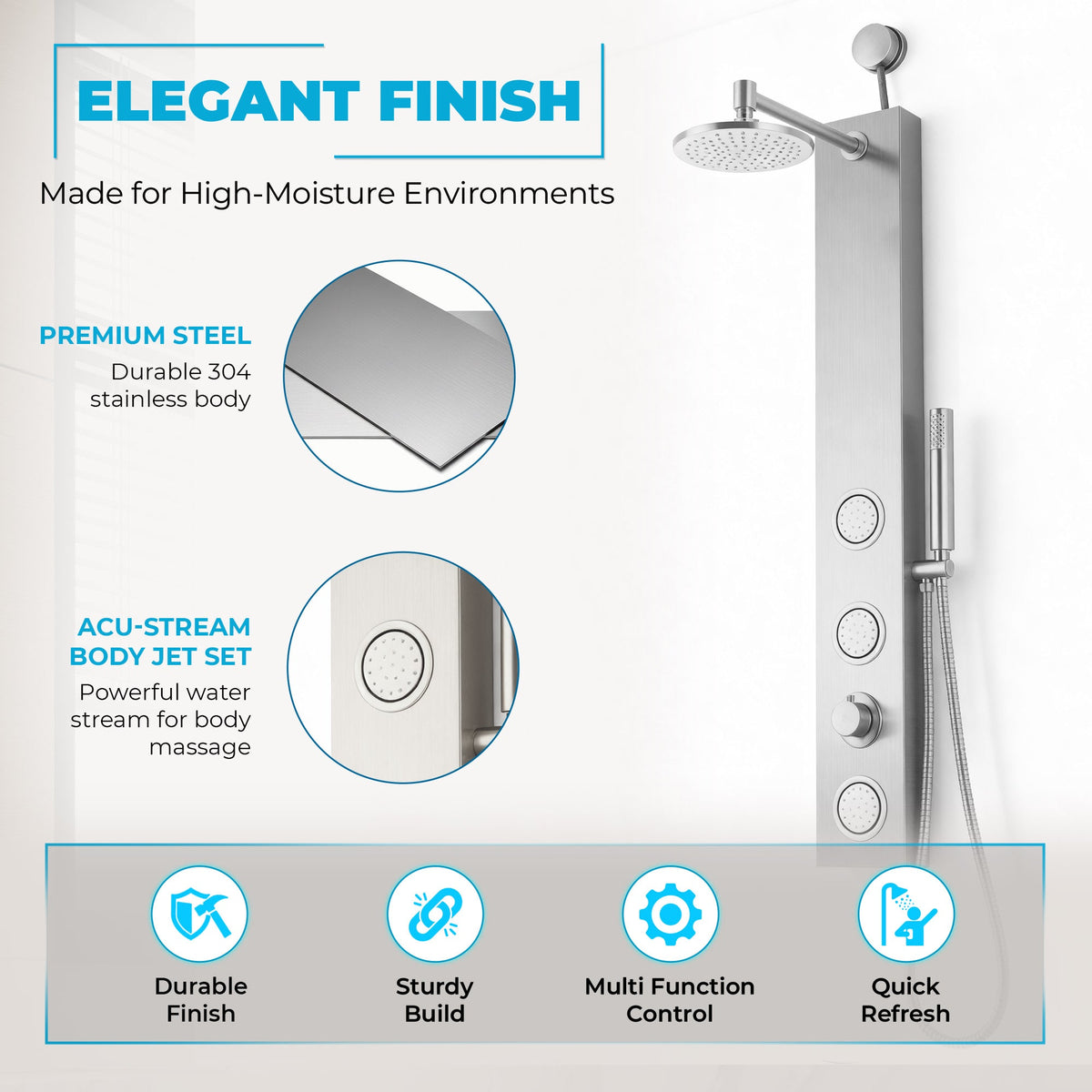 ELEGANT FINISH

Made for High-Moisture Environments

PREMIUM STEEL

Durable 304 stainless body

ACU-STREAM BODY JET SET

Powerful water stream for body massage

Durable Finish

Sturdy Build

Multi Function Control

Quick Refresh